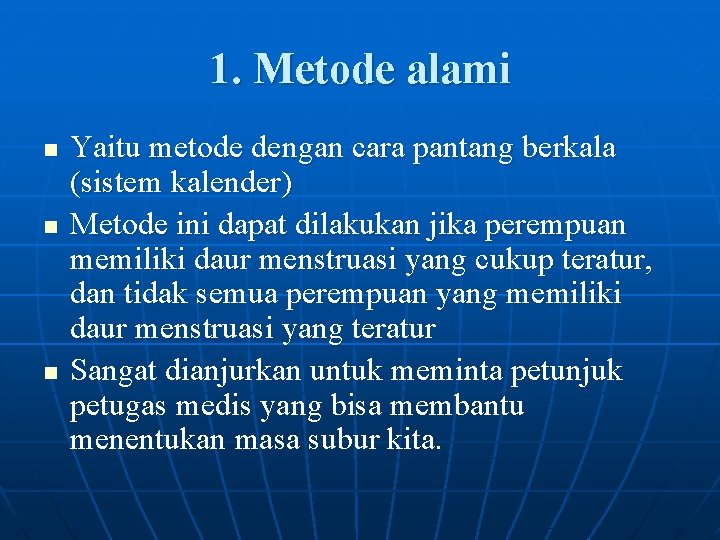 1. Metode alami

- Yaitu metode dengan cara pantang berkala (sistem kalender)
- Metode ini dapat dilakukan jika perempuan memiliki daur menstruasi yang cukup teratur, dan tidak semua perempuan yang memiliki daur menstruasi yang teratur
- Sangat dianjurkan untuk meminta petunjuk petugas medis yang bisa membantu menentukan masa subur kita.